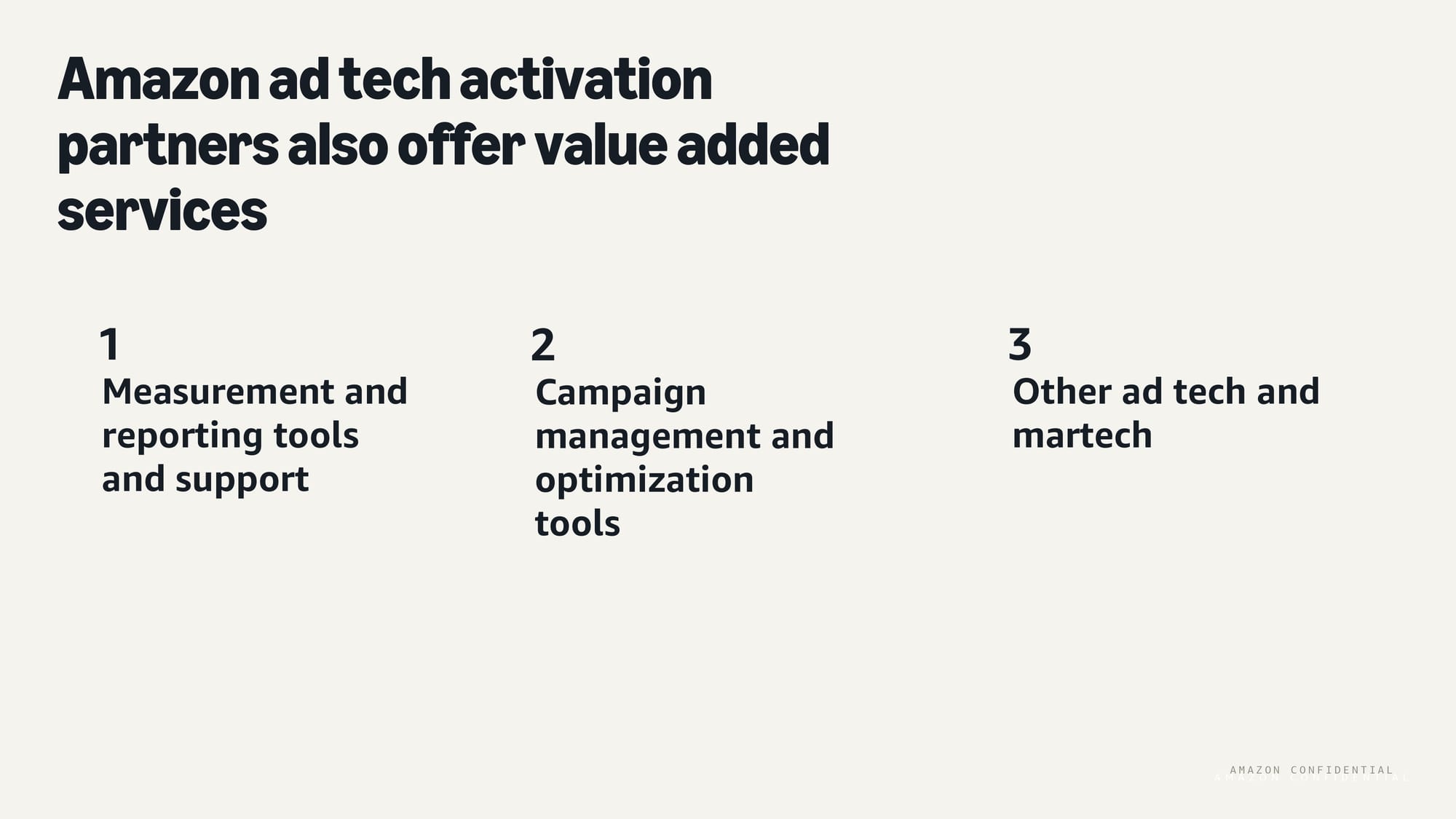 Amazon ad tech activation partners also offer value added services

1
Measurement and reporting tools and support

2
Campaign management and optimization tools

3
Other ad tech and martech

AMAZON CONFIDENTIAL
AMAZON CONFIDENTIAL